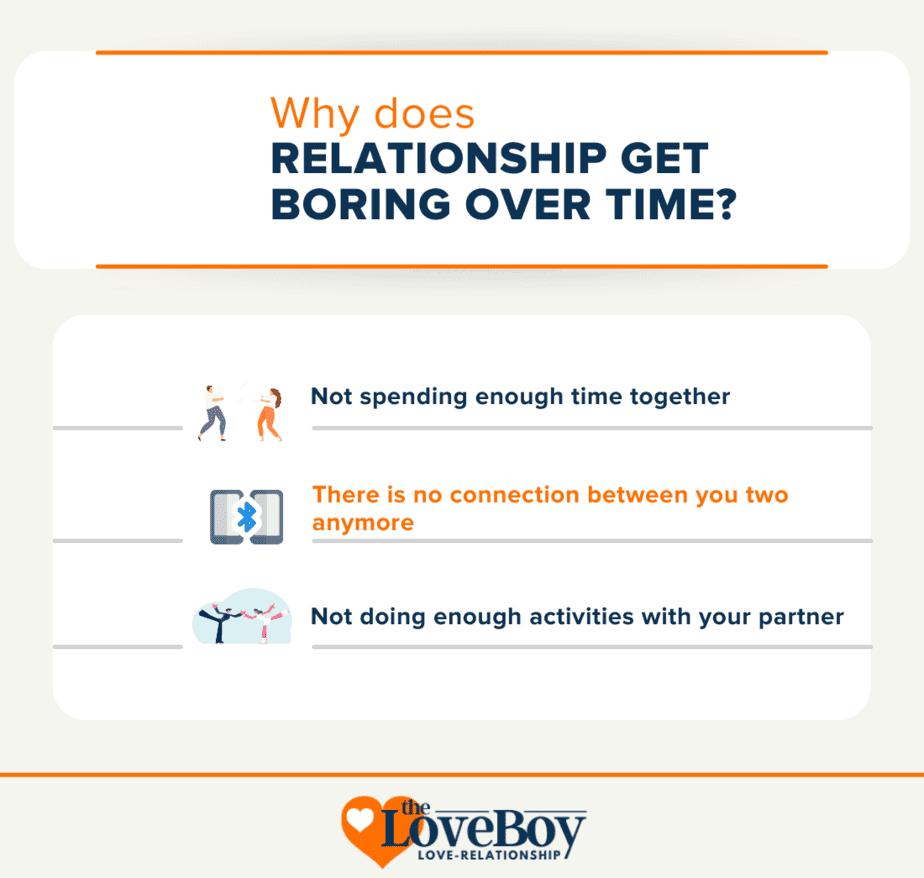 Why does
RELATIONSHIP GET BORING OVER TIME?

Not spending enough time together

There is no connection between you two anymore

Not doing enough activities with your partner

the LoveBoy
LOVE-RELATIONSHIP